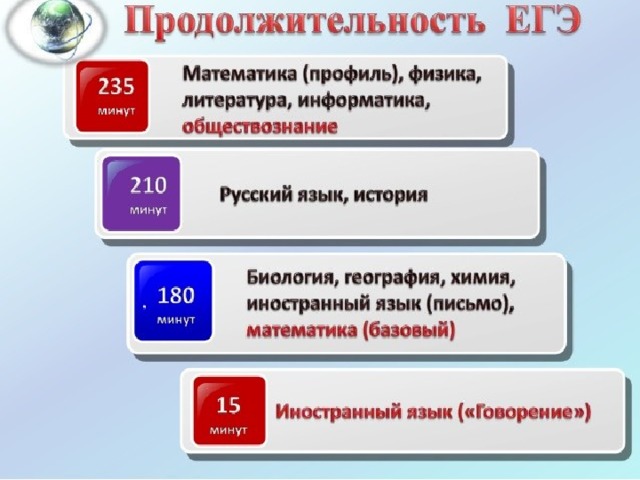 Продолжительность ЕГЭ

235 минут

Математика (профиль), физика, литература, информатика, обществознание

210 минут

Русский язык, история

180 минут

Биология, география, химия, иностранный язык (письмо), математика (базовый)

15 минут

Иностранный язык («Говорение»)